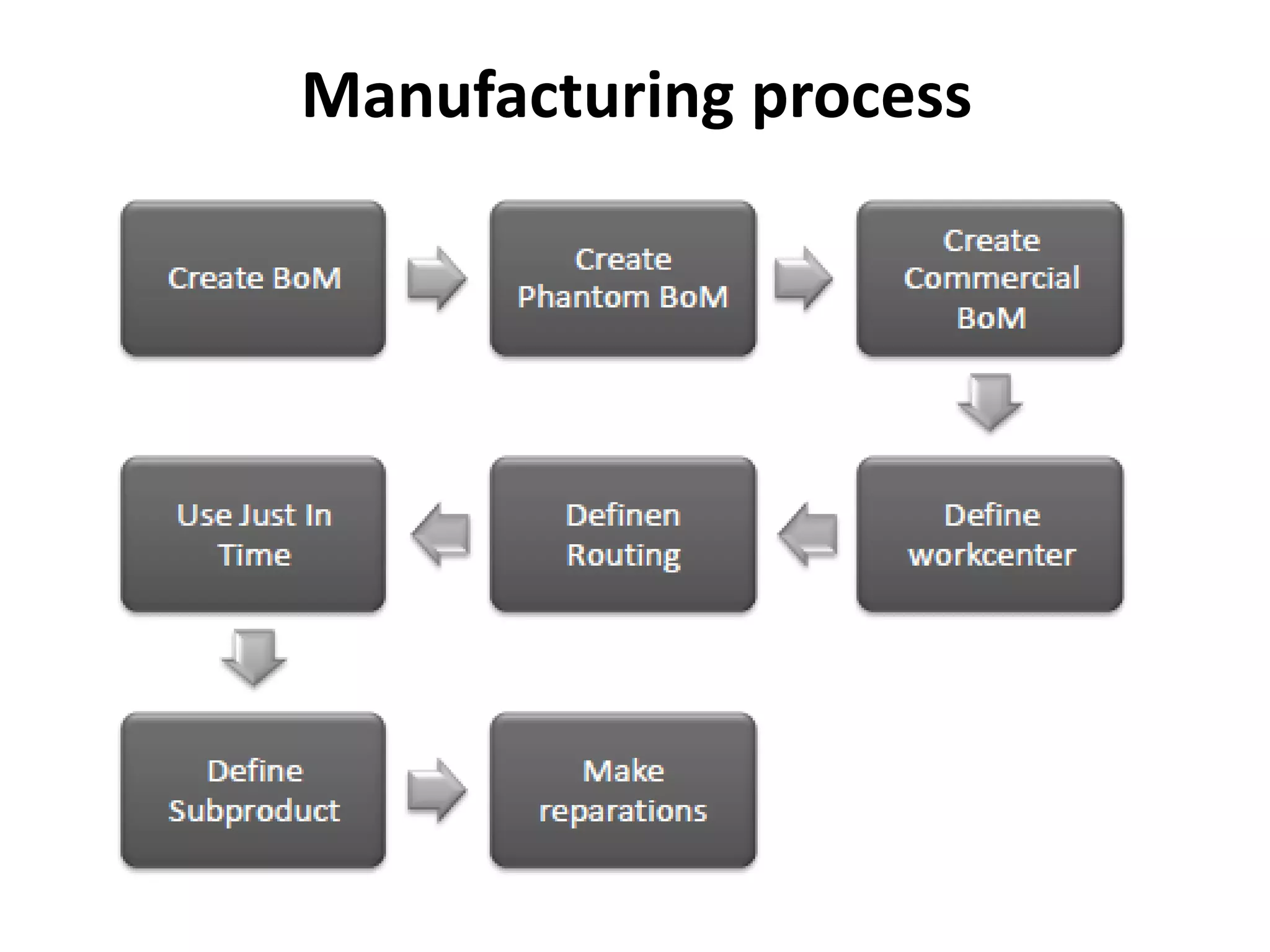 Manufacturing process

Create BoM

Create Phantom BoM

Create Commercial BoM

Define workcenter

Definen Routing

Use Just In Time

Define Subproduct

Make reparations